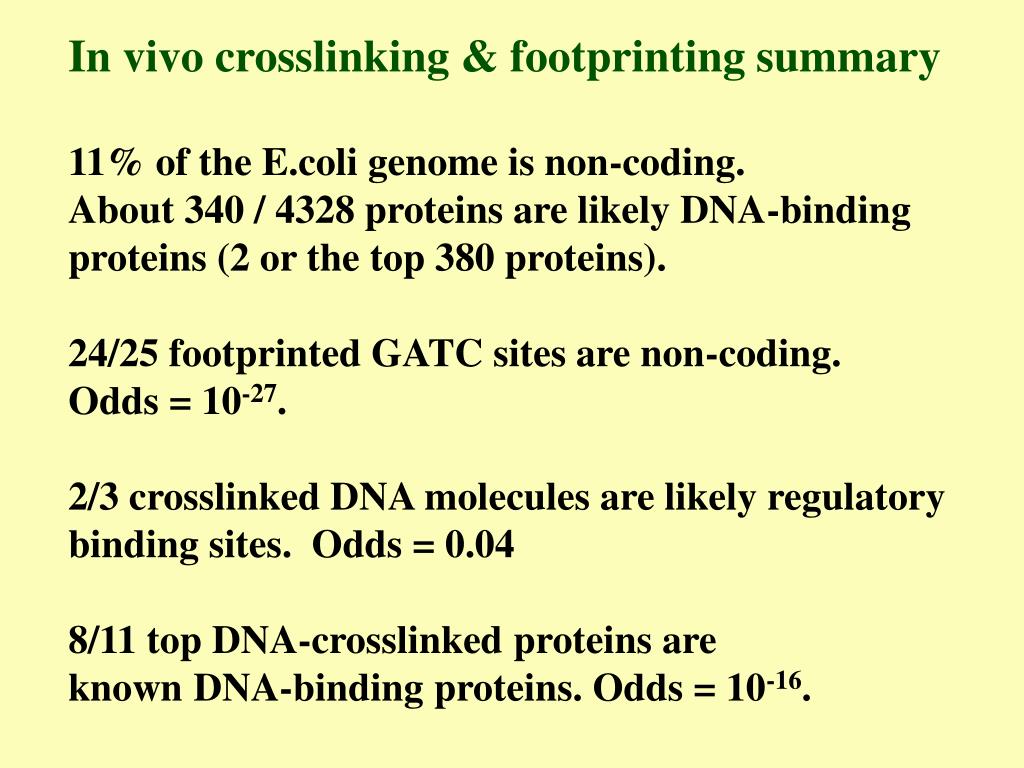 In vivo crosslinking & footprinting summary

11% of the E.coli genome is non-coding.
About 340 / 4328 proteins are likely DNA-binding proteins (2 or the top 380 proteins).

24/25 footprinted GATC sites are non-coding.
Odds = $10^{-27}$.

2/3 crosslinked DNA molecules are likely regulatory binding sites. Odds = 0.04

8/11 top DNA-crosslinked proteins are known DNA-binding proteins. Odds = $10^{-16}$.